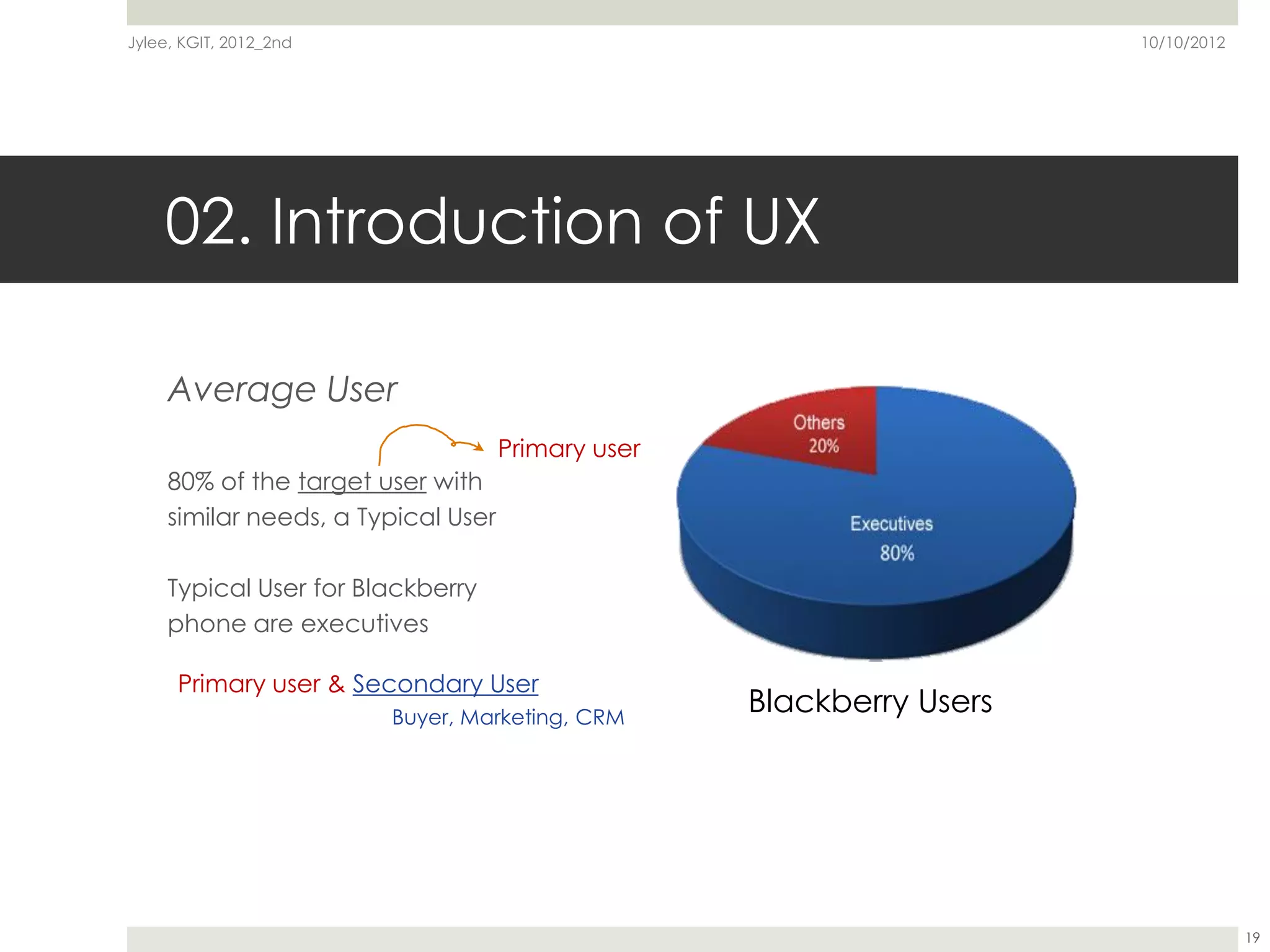 Jylee, KGIT, 2012_2nd

10/10/2012

02. Introduction of UX

Average User

Primary user

80% of the target user with similar needs, a Typical User

Typical User for Blackberry phone are executives

Primary user & Secondary User

Buyer, Marketing, CRM

Others
20%

Executives
80%

Blackberry Users

19